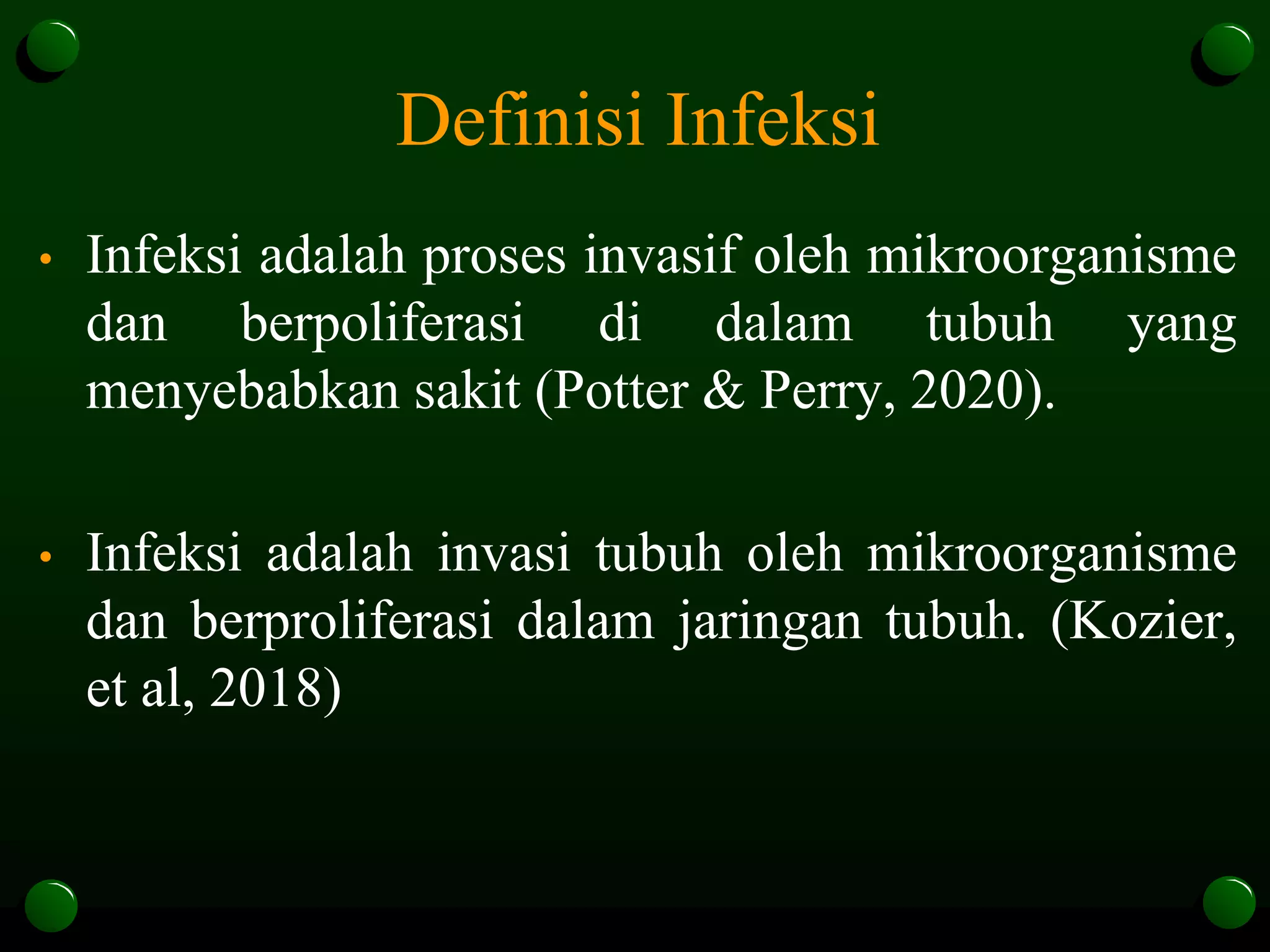 Definisi Infeksi

• Infeksi adalah proses invasif oleh mikroorganisme dan berpoliferasi di dalam tubuh yang menyebabkan sakit (Potter & Perry, 2020).

• Infeksi adalah invasi tubuh oleh mikroorganisme dan berproliferasi dalam jaringan tubuh. (Kozier, et al, 2018)